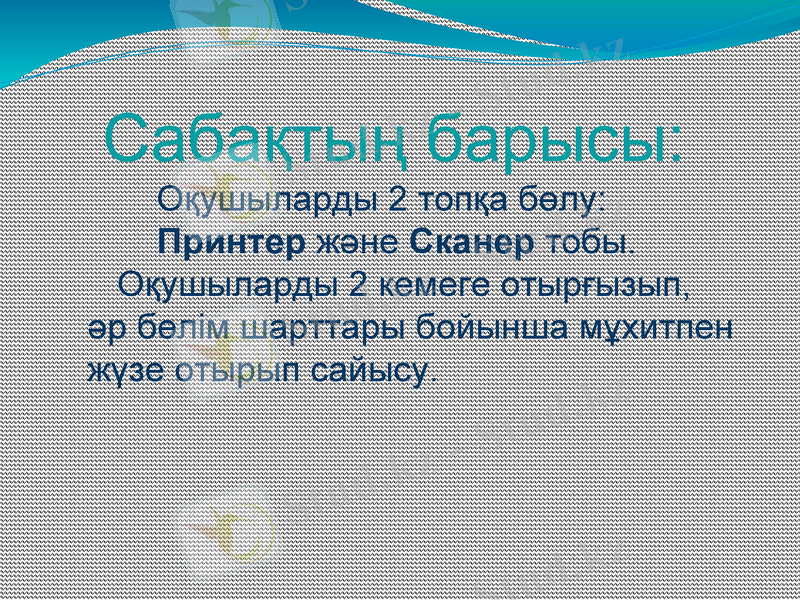 Сабақтың барысы:

Оқушыларды 2 топқа бөлу:

Принтер және Сканер тобы.

Оқушыларды 2 кемеге отырғызып, әр бөлім шарттары бойынша мұхитпен жүзе отырып сайысу.